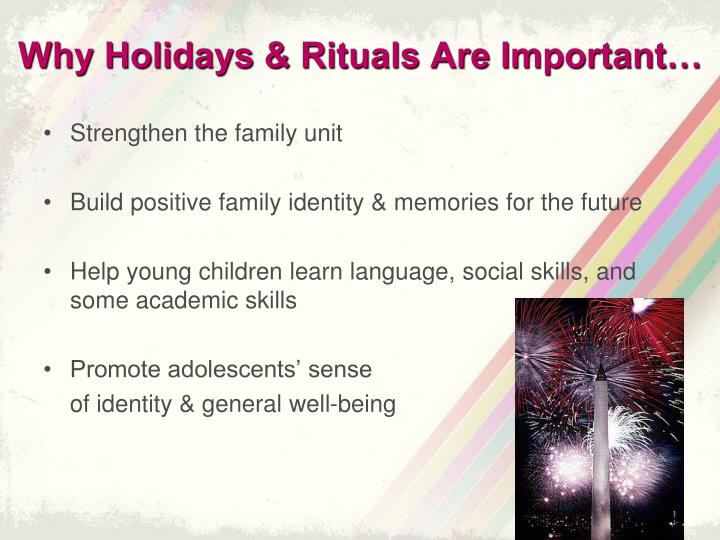 Why Holidays & Rituals Are Important…

• Strengthen the family unit

• Build positive family identity & memories for the future

• Help young children learn language, social skills, and some academic skills

• Promote adolescents' sense of identity & general well-being